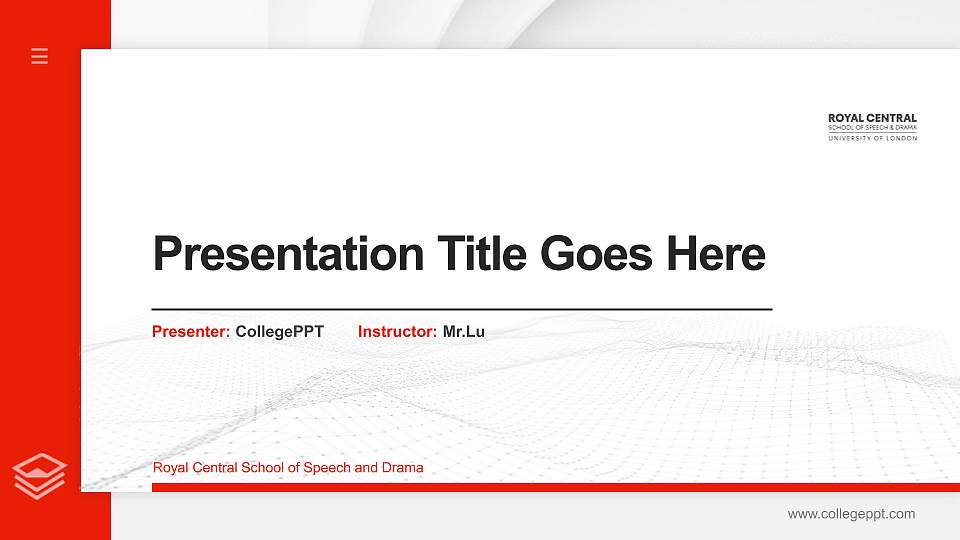 ROYAL CENTRAL
SCHOOL OF SPEECH & DRAMA
UNIVERSITY OF LONDON

Presentation Title Goes Here

Presenter: CollegePPT Instructor: Mr.Lu

Royal Central School of Speech and Drama

www.collegeppt.com